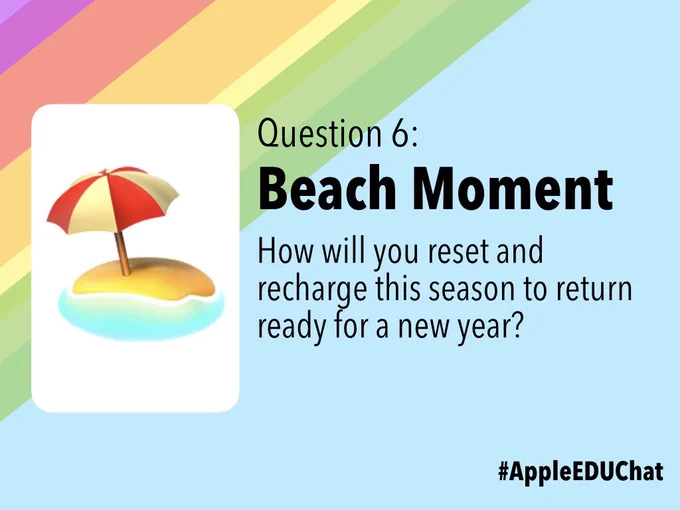 Question 6:

Beach Moment

How will you reset and recharge this season to return ready for a new year?

#AppleEDUChat